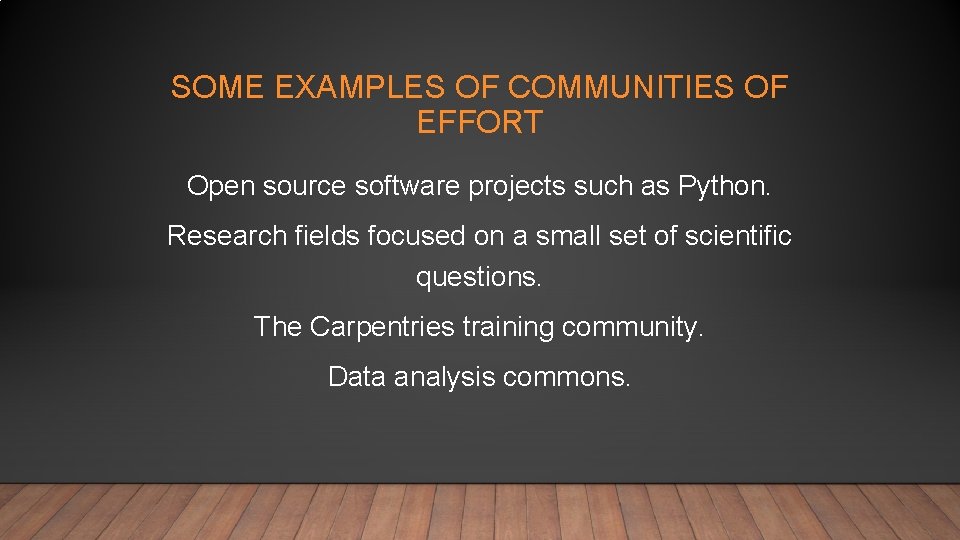 SOME EXAMPLES OF COMMUNITIES OF EFFORT

Open source software projects such as Python.

Research fields focused on a small set of scientific questions.

The Carpentries training community.

Data analysis commons.